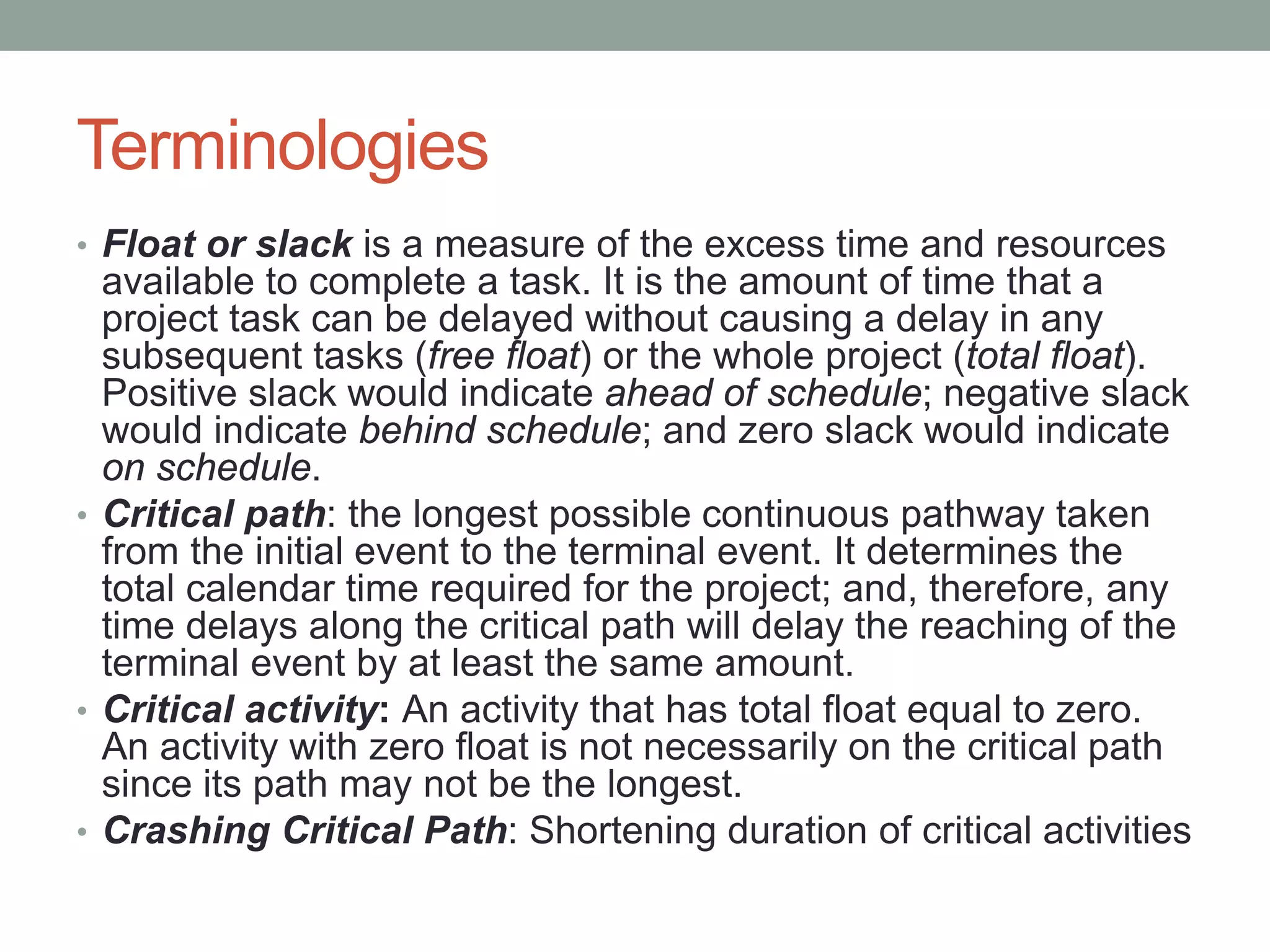 Terminologies

• Float or slack is a measure of the excess time and resources available to complete a task. It is the amount of time that a project task can be delayed without causing a delay in any subsequent tasks (free float) or the whole project (total float). Positive slack would indicate ahead of schedule; negative slack would indicate behind schedule; and zero slack would indicate on schedule.
• Critical path: the longest possible continuous pathway taken from the initial event to the terminal event. It determines the total calendar time required for the project; and, therefore, any time delays along the critical path will delay the reaching of the terminal event by at least the same amount.
• Critical activity: An activity that has total float equal to zero. An activity with zero float is not necessarily on the critical path since its path may not be the longest.
• Crashing Critical Path: Shortening duration of critical activities